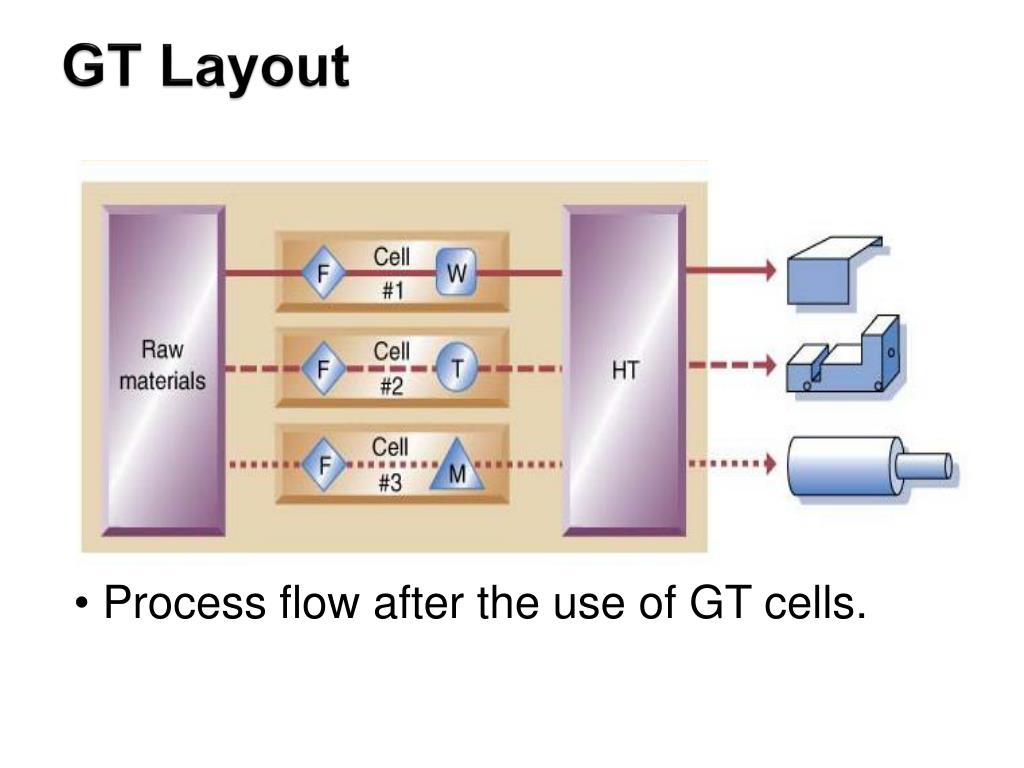 GT Layout

Raw materials

F Cell #1 W

F Cell #2 T

F Cell #3 M

HT

• Process flow after the use of GT cells.